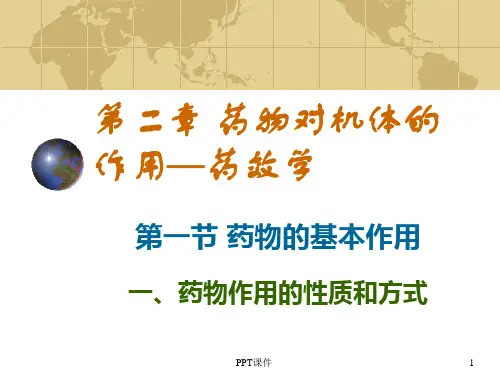 第二章 药物对机体的作用—药效学

第一节 药物的基本作用

一、药物作用的性质和方式

PPT课件

1